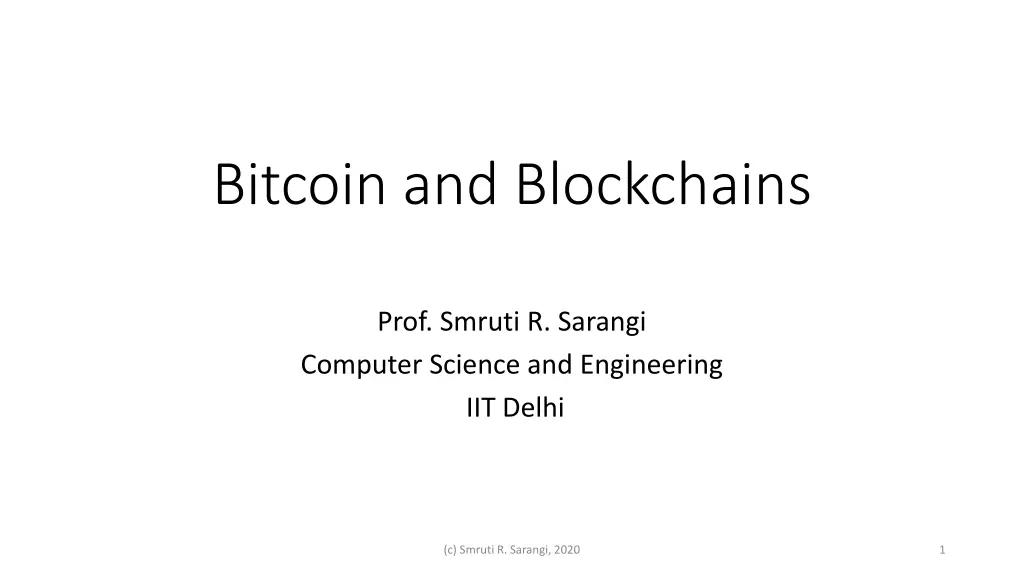 Bitcoin and Blockchains

Prof. Smruti R. Sarangi
Computer Science and Engineering
IIT Delhi

(c) Smruti R. Sarangi, 2020

1